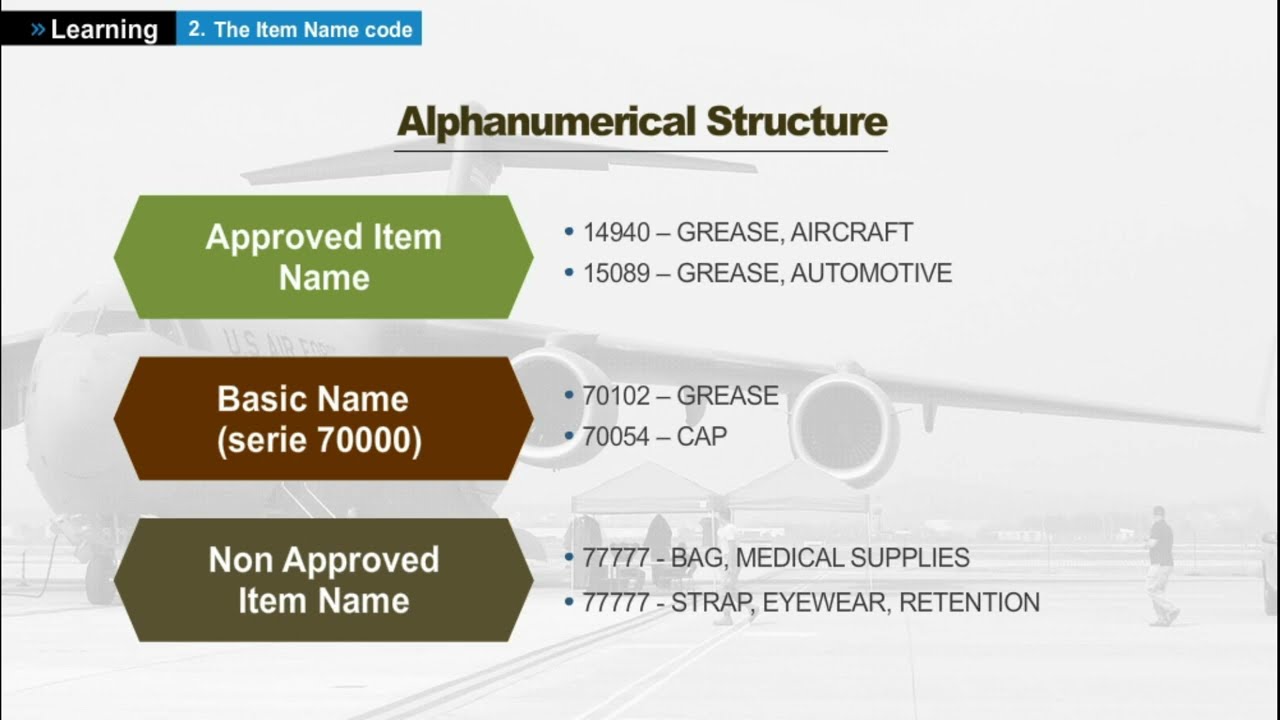 » Learning 2. The Item Name code

Alphanumerical Structure

Approved Item Name

• 14940 – GREASE, AIRCRAFT
• 15089 – GREASE, AUTOMOTIVE

Basic Name (serie 70000)

• 70102 – GREASE
• 70054 – CAP

Non Approved Item Name

• 77777 - BAG, MEDICAL SUPPLIES
• 77777 - STRAP, EYEWEAR, RETENTION

U.S. AIR FORCE